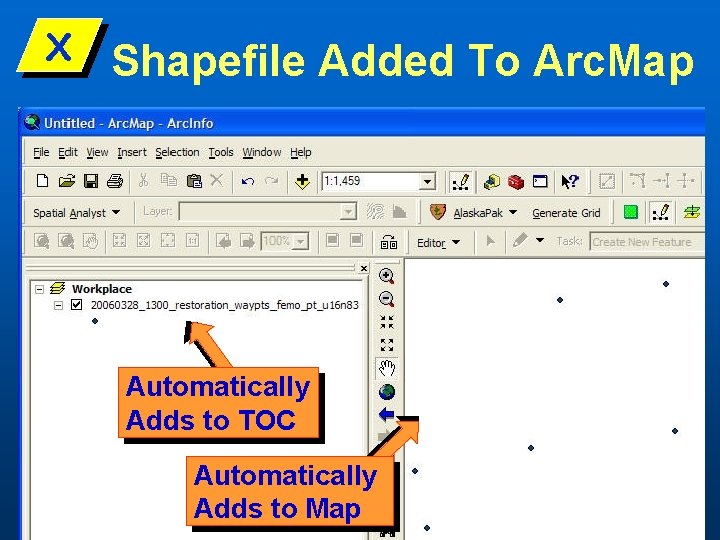 X

Shapefile Added To ArcMap

Untitled - ArcMap - ArcInfo

File Edit View Insert Selection Tools Window Help

1:1,459

Spatial Analyst Layer: AlaskaPak Generate Grid

100% Editor Task: Create New Feature

Workplace

20060328_1300_restoration_waypts_femo_pt_u16n83

Automatically Adds to TOC

Automatically Adds to Map